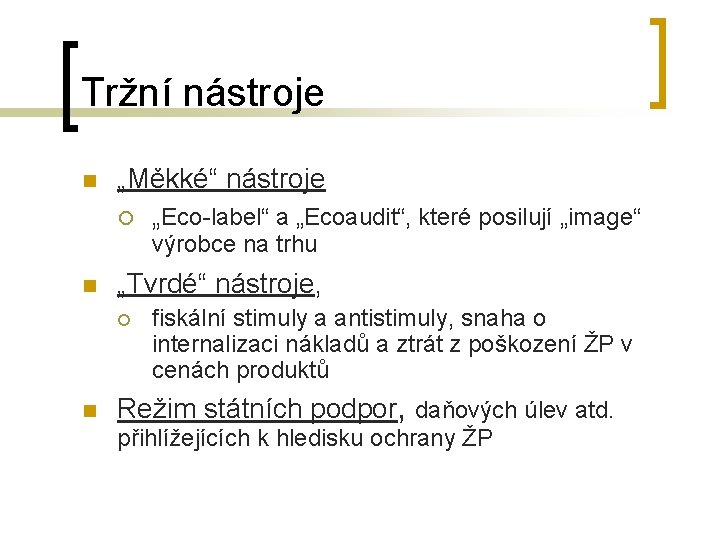 Tržní nástroje

„Měkké“ nástroje

„Eco-label“ a „Ecoaudit“, které posilují „image“ výrobce na trhu

„Tvrdé“ nástroje,

fiskální stimuly a antistimuly, snaha o internalizaci nákladů a ztrát z poškození ŽP v cenách produktů

Režim státních podpor, daňových úlev atd. přihlížejících k hledisku ochrany ŽP